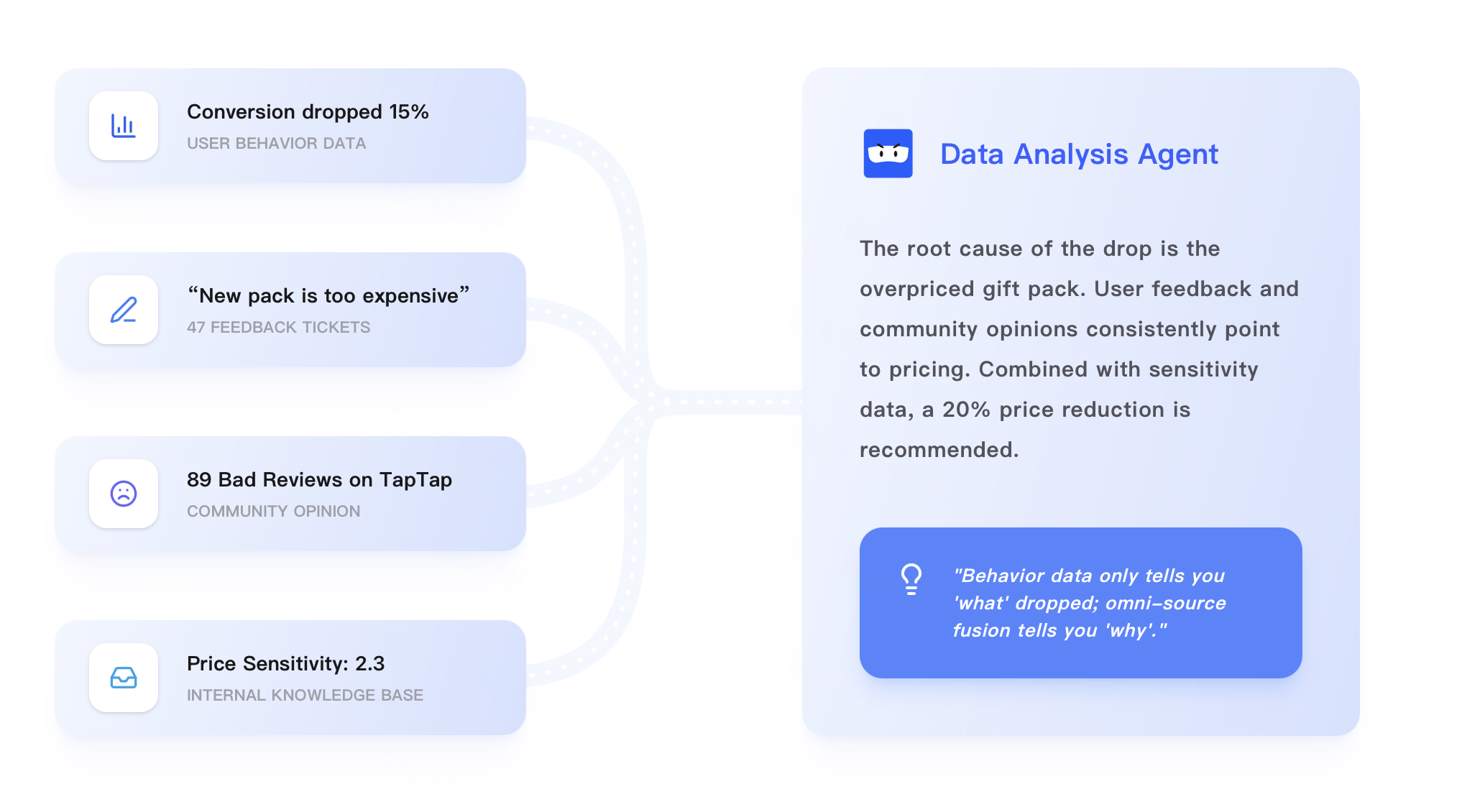 Conversion dropped 15%
USER BEHAVIOR DATA

“New pack is too expensive”
47 FEEDBACK TICKETS

89 Bad Reviews on TapTap
COMMUNITY OPINION

Price Sensitivity: 2.3
INTERNAL KNOWLEDGE BASE

Data Analysis Agent

The root cause of the drop is the overpriced gift pack. User feedback and community opinions consistently point to pricing. Combined with sensitivity data, a 20% price reduction is recommended.

"Behavior data only tells you 'what' dropped; omni-source fusion tells you 'why'."